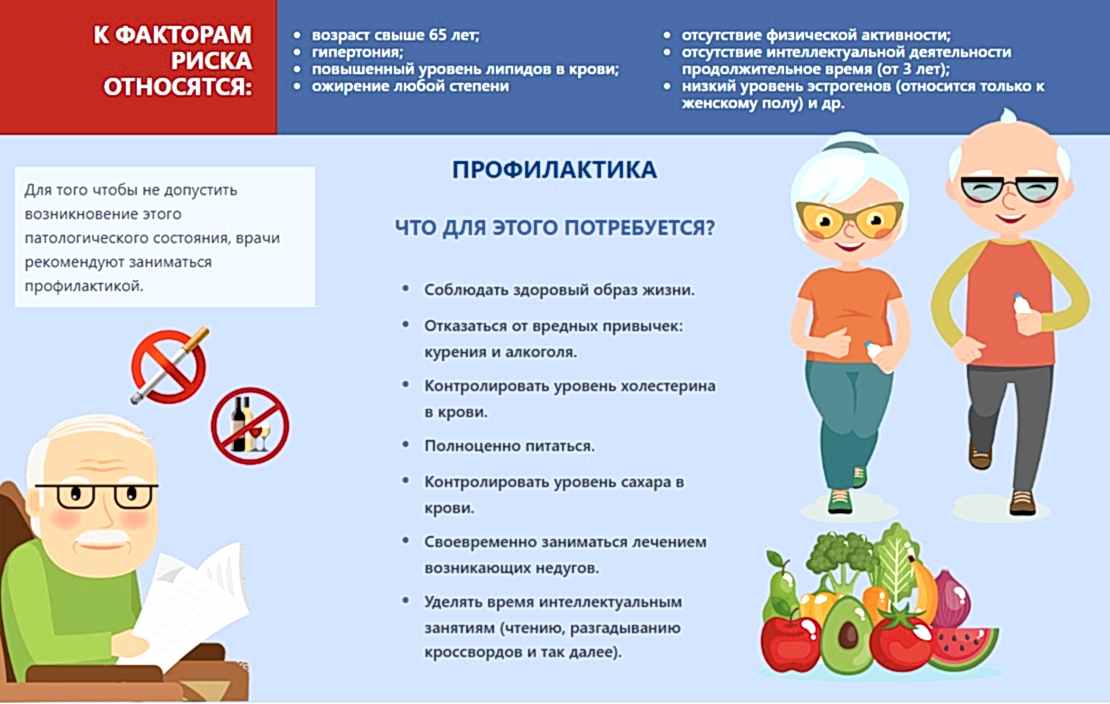 К ФАКТОРАМ РИСКА ОТНОСЯТСЯ:

• возраст свыше 65 лет;
• гипертония;
• повышенный уровень липидов в крови;
• ожирение любой степени

• отсутствие физической активности;
• отсутствие интеллектуальной деятельности продолжительное время (от 3 лет);
• низкий уровень эстрогенов (относится только к женскому полу) и др.

Для того чтобы не допустить возникновение этого патологического состояния, врачи рекомендуют заниматься профилактикой.

ПРОФИЛАКТИКА

ЧТО ДЛЯ ЭТОГО ПОТРЕБУЕТСЯ?

• Соблюдать здоровый образ жизни.
• Отказаться от вредных привычек: курения и алкоголя.
• Контролировать уровень холестерина в крови.
• Полноценно питаться.
• Контролировать уровень сахара в крови.
• Своевременно заниматься лечением возникающих недугов.
• Уделять время интеллектуальным занятиям (чтению, разгадыванию кроссвордов и так далее).